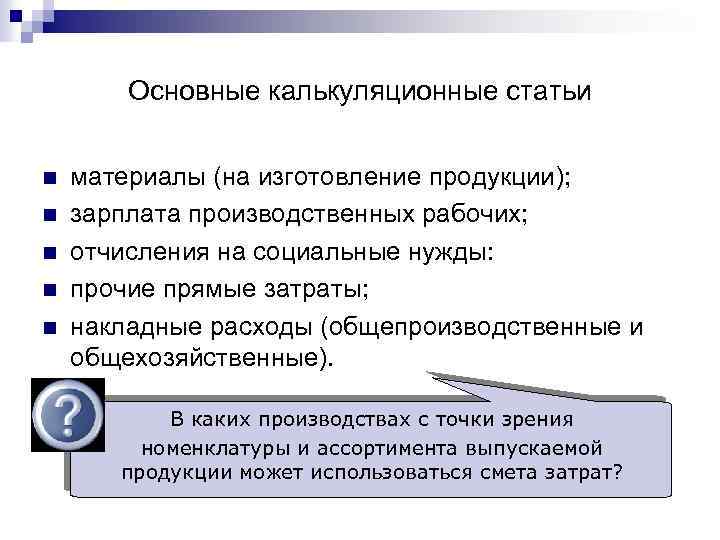 Основные калькуляционные статьи

- материалы (на изготовление продукции);
- зарплата производственных рабочих;
- отчисления на социальные нужды:
- прочие прямые затраты;
- накладные расходы (общепроизводственные и общехозяйственные).

?

В каких производствах с точки зрения номенклатуры и ассортимента выпускаемой продукции может использоваться смета затрат?